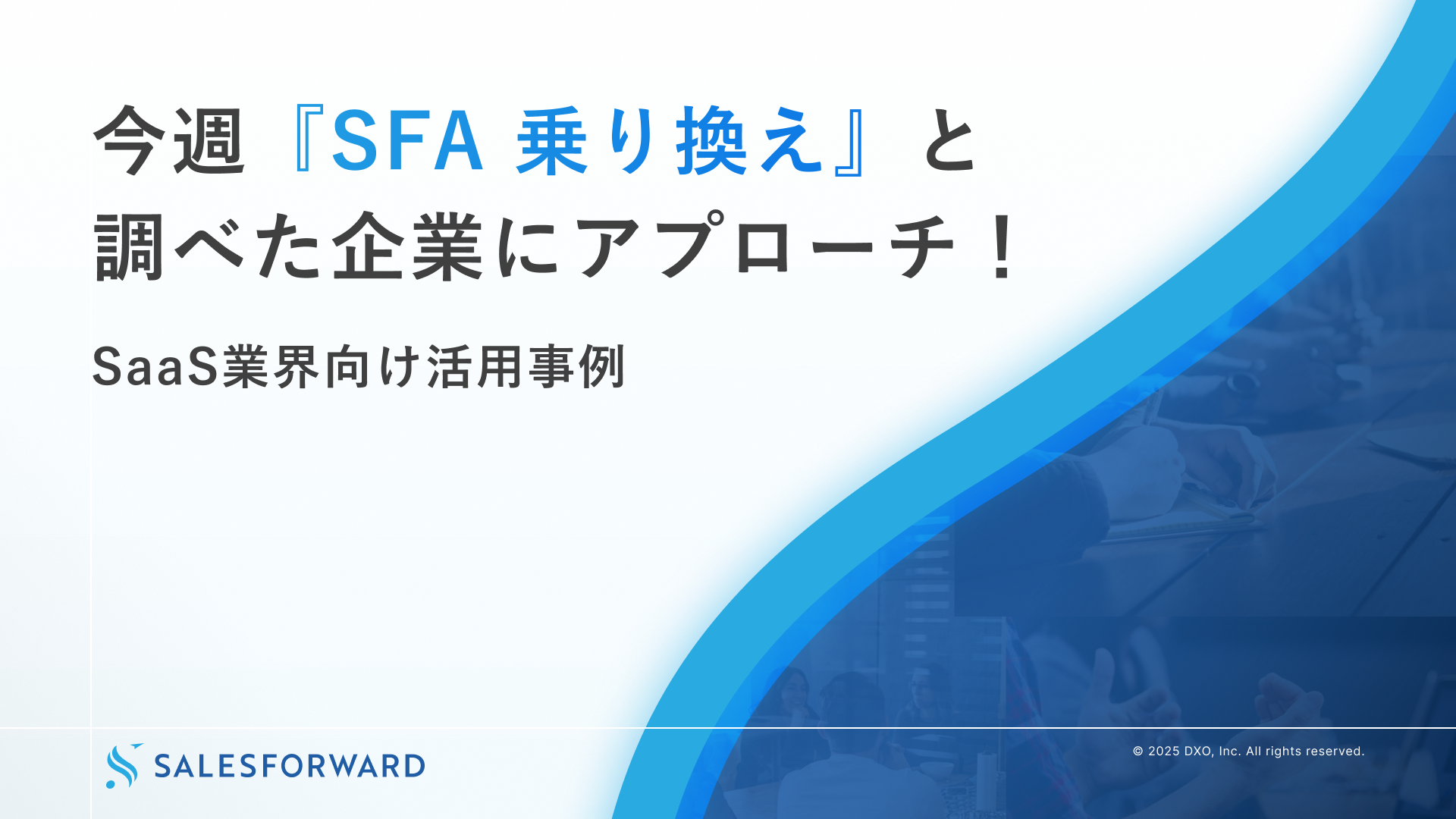 今週『SFA 乗り換え』と
調べた企業にアプローチ！

SaaS業界向け活用事例

SALESFORWARD

© 2025 DXO, Inc. All rights reserved.